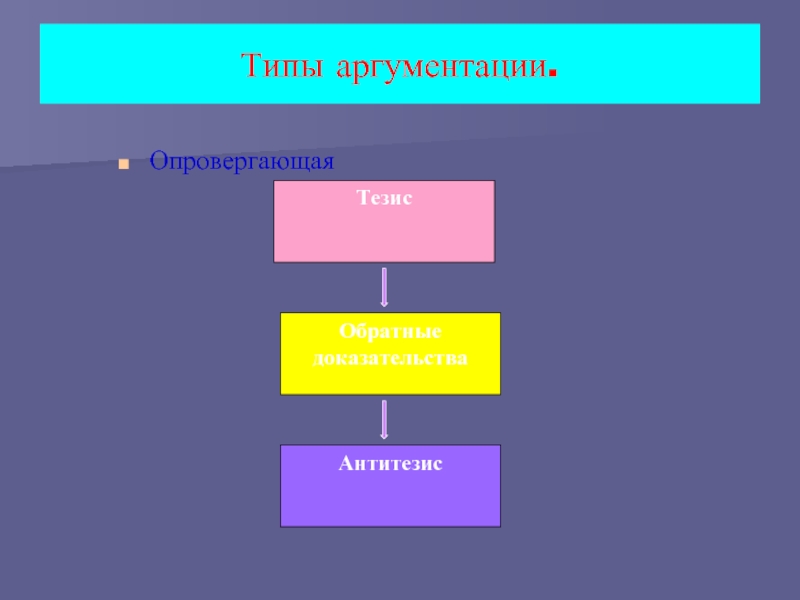 Типы аргументации.

Опровергающая

Тезис

Обратные доказательства

Антитезис